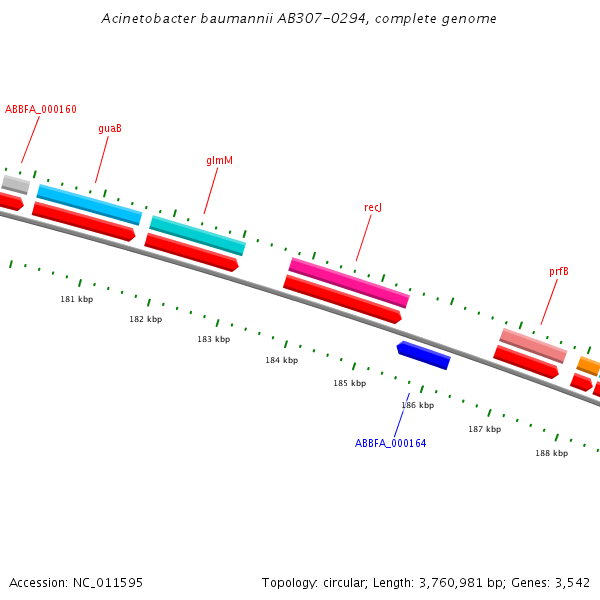 Acinetobacter baumannii AB307-0294, complete genome

ABBFA_000160

guaB

glmM

recJ

prfB

181 kbp

182 kbp

183 kbp

184 kbp

185 kbp

186 kbp

187 kbp

188 kbp

ABBFA_000164

Accession: NC_011595

Topology: circular; Length: 3,760,981 bp; Genes: 3,542